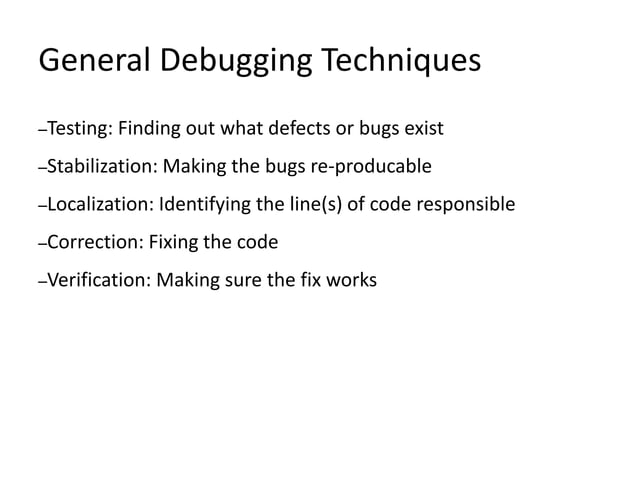 General Debugging Techniques

–Testing: Finding out what defects or bugs exist

–Stabilization: Making the bugs re-producable

–Localization: Identifying the line(s) of code responsible

–Correction: Fixing the code

–Verification: Making sure the fix works